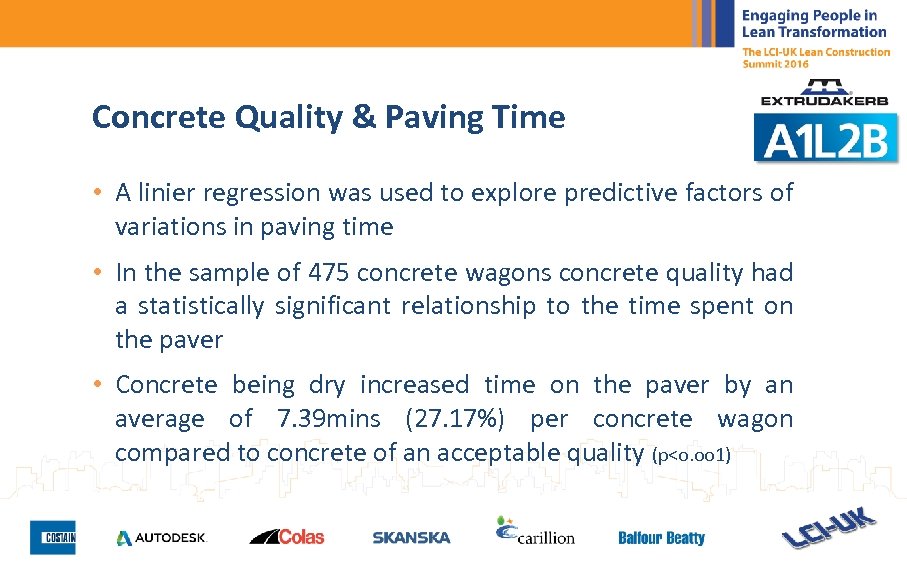 Engaging People in Lean Transformation
The LCI-UK Lean Construction Summit 2016

EXTRUDAKERB
A1L2B

Concrete Quality & Paving Time

• A linier regression was used to explore predictive factors of variations in paving time

• In the sample of 475 concrete wagons concrete quality had a statistically significant relationship to the time spent on the paver

• Concrete being dry increased time on the paver by an average of 7.39mins (27.17%) per concrete wagon compared to concrete of an acceptable quality (p<o.oo1)

COSTAIN AUTODESK. Colas SKANSKA carillion Balfour Beatty LCI-UK